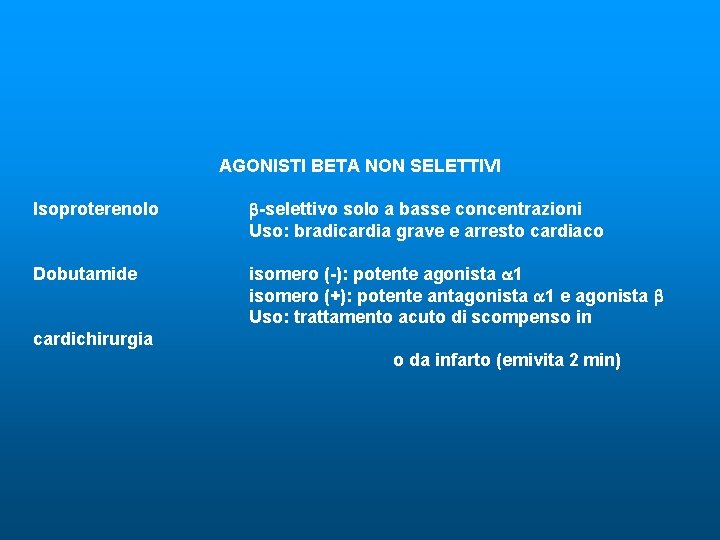 AGONISTI BETA NON SELETTIVI

Isoproterenolo $\beta$-selettivo solo a basse concentrazioni
Uso: bradicardia grave e arresto cardiaco

Dobutamide isomero (-): potente agonista $\alpha$1
isomero (+): potente antagonista $\alpha$1 e agonista $\beta$
Uso: trattamento acuto di scompenso in
cardichirurgia
o da infarto (emivita 2 min)